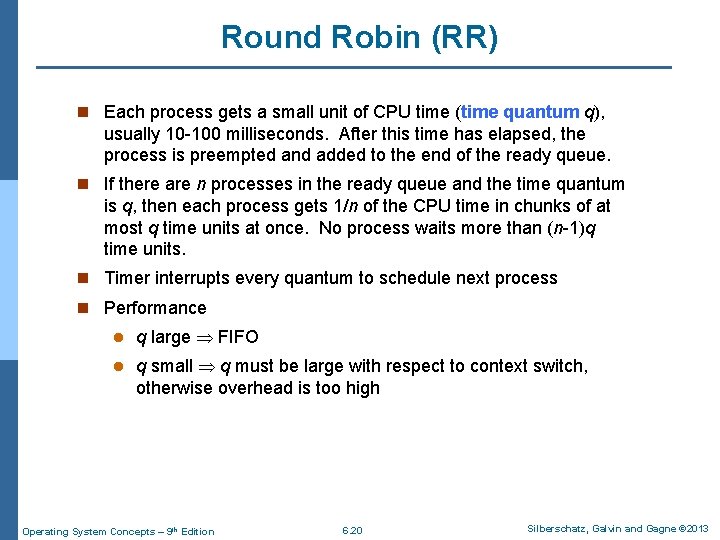 Round Robin (RR)

Each process gets a small unit of CPU time (time quantum $q$), usually 10-100 milliseconds. After this time has elapsed, the process is preempted and added to the end of the ready queue.

If there are $n$ processes in the ready queue and the time quantum is $q$, then each process gets $1/n$ of the CPU time in chunks of at most $q$ time units at once. No process waits more than $(n-1)q$ time units.

Timer interrupts every quantum to schedule next process

Performance

$q$ large $\Rightarrow$ FIFO

$q$ small $\Rightarrow$ $q$ must be large with respect to context switch, otherwise overhead is too high

Operating System Concepts – 9th Edition 6.20 Silberschatz, Galvin and Gagne ©2013